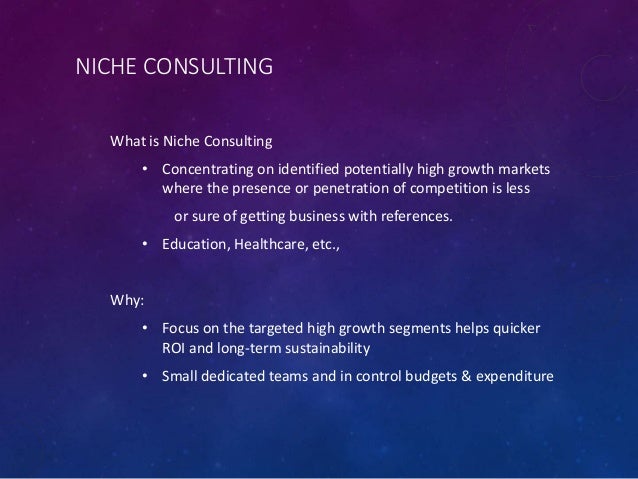 NICHE CONSULTING

What is Niche Consulting

• Concentrating on identified potentially high growth markets where the presence or penetration of competition is less

or sure of getting business with references.

• Education, Healthcare, etc.,

Why:

• Focus on the targeted high growth segments helps quicker ROI and long-term sustainability

• Small dedicated teams and in control budgets & expenditure